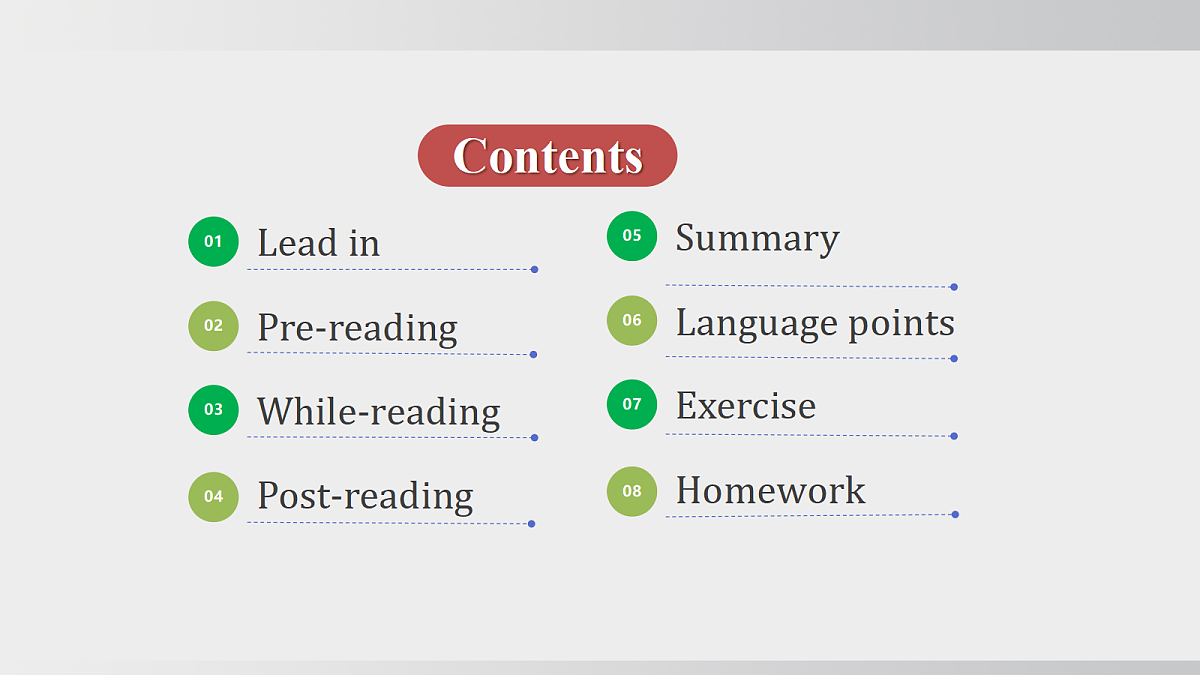 Contents

01 Lead in

02 Pre-reading

03 While-reading

04 Post-reading

05 Summary

06 Language points

07 Exercise

08 Homework